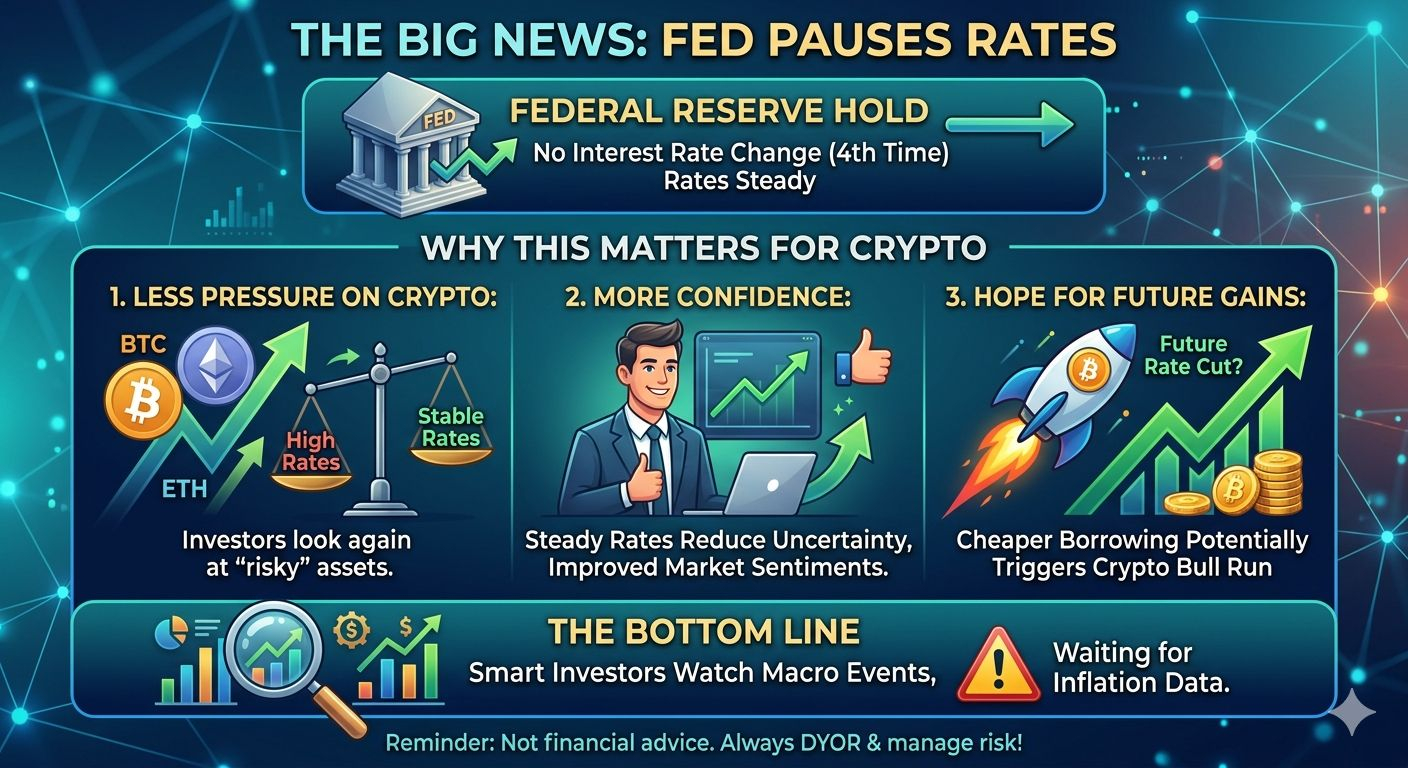 THE BIG NEWS: FED PAUSES RATES

FED

FEDERAL RESERVE HOLD
No Interest Rate Change (4th Time)
Rates Steady

WHY THIS MATTERS FOR CRYPTO

1. LESS PRESSURE ON CRYPTO:

BTC
ETH
High Rates
Stable Rates

Investors look again at "risky" assets.

2. MORE CONFIDENCE:

Steady Rates Reduce Uncertainty, Improved Market Sentiments.

3. HOPE FOR FUTURE GAINS:

Future Rate Cut?

Cheaper Borrowing Potentially Triggers Crypto Bull Run

THE BOTTOM LINE
Smart Investors Watch Macro Events,
Waiting for Inflation Data.

Reminder: Not financial advice. Always DYOR & manage risk!